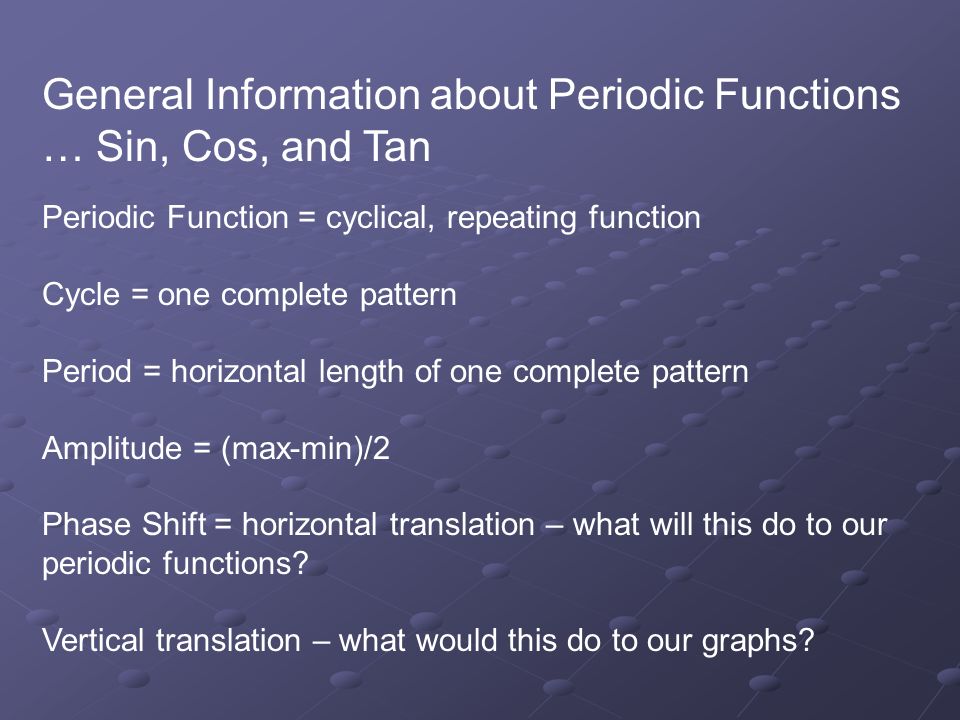 General Information about Periodic Functions … Sin, Cos, and Tan

Periodic Function = cyclical, repeating function

Cycle = one complete pattern

Period = horizontal length of one complete pattern

Amplitude = (max-min)/2

Phase Shift = horizontal translation – what will this do to our periodic functions?

Vertical translation – what would this do to our graphs?